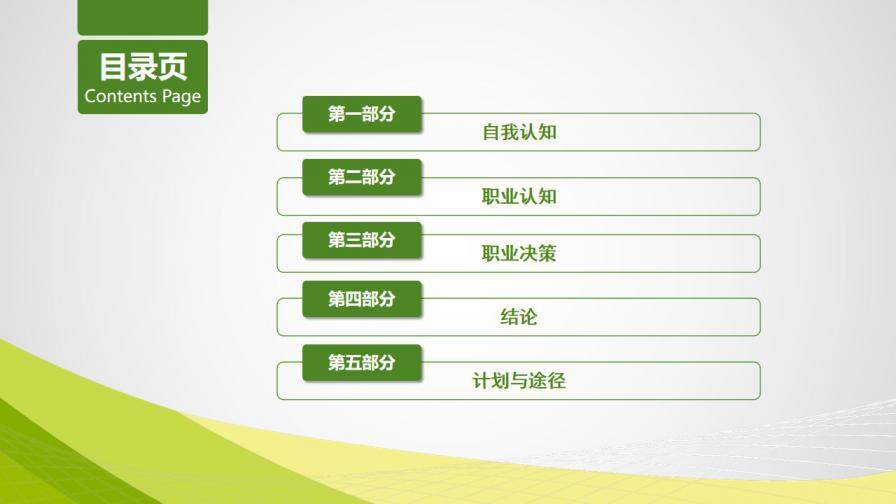 目录页
Contents Page

第一部分
自我认知

第二部分
职业认知

第三部分
职业决策

第四部分
结论

第五部分
计划与途径